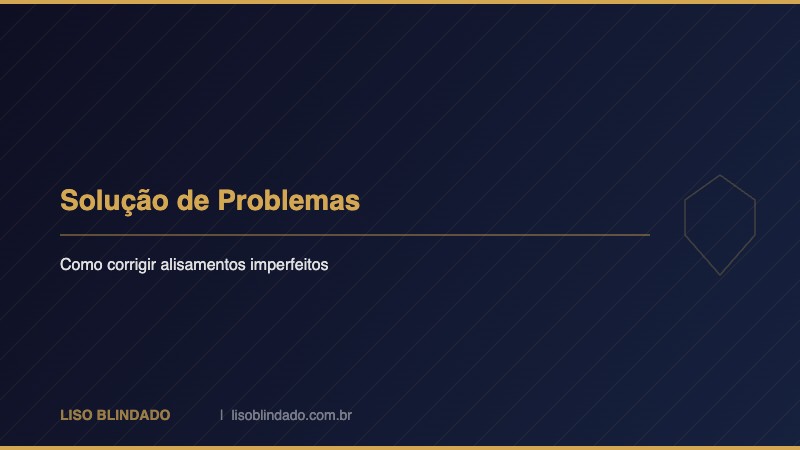 Solução de Problemas

Como corrigir alisamentos imperfeitos

LISO BLINDADO | lisoblindado.com.br